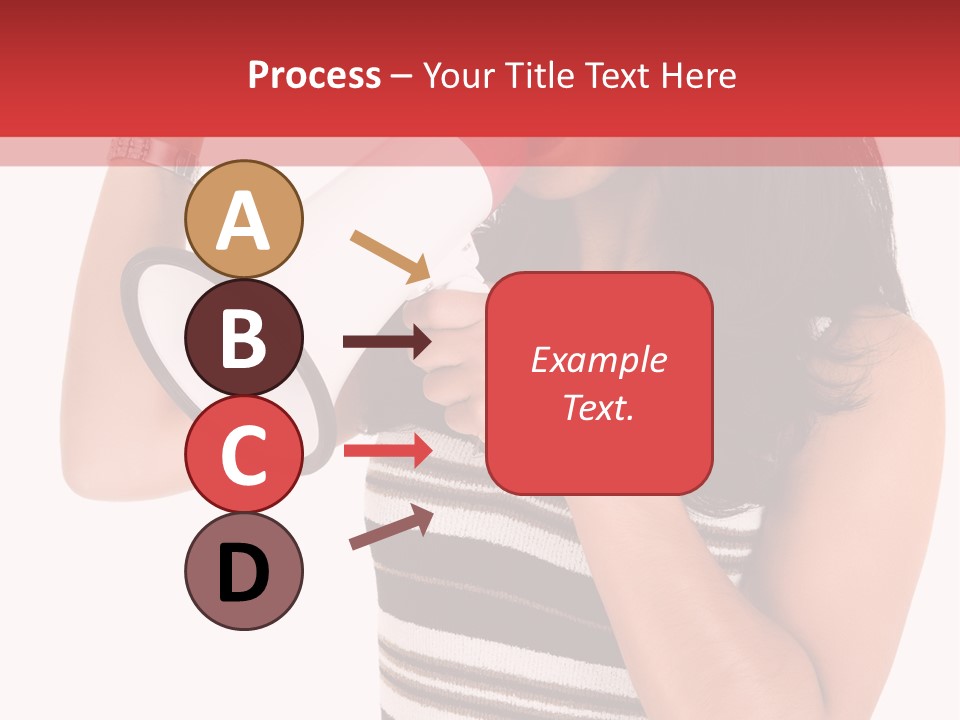 Process – Your Title Text Here

A

B

C

D

Example Text.